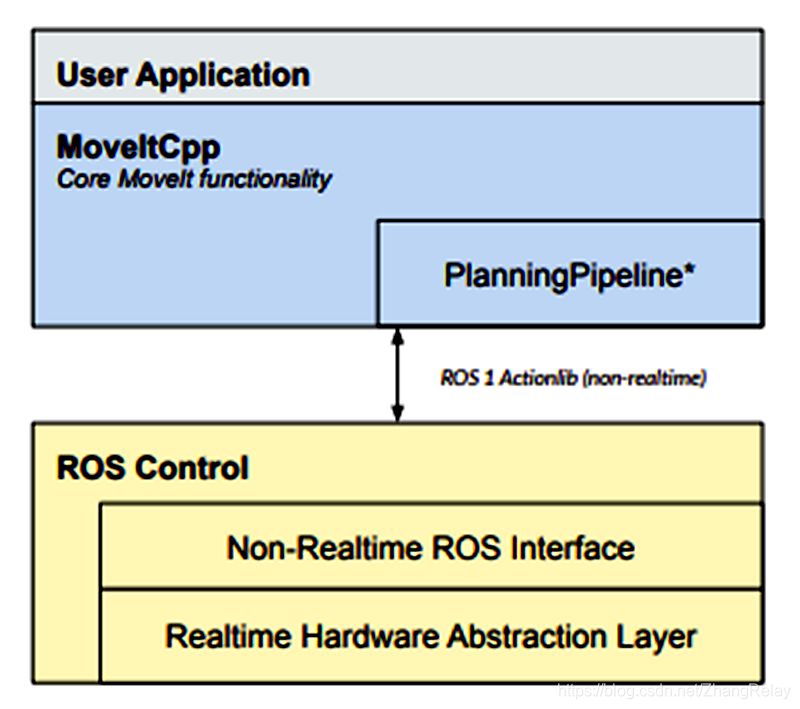 User Application

MoveItCpp
Core MoveIt functionality

PlanningPipeline*

ROS 1 Actionlib (non-realtime)

ROS Control

Non-Realtime ROS Interface

Realtime Hardware Abstraction Layer

https://blog.csdn.net/ZhangRelay